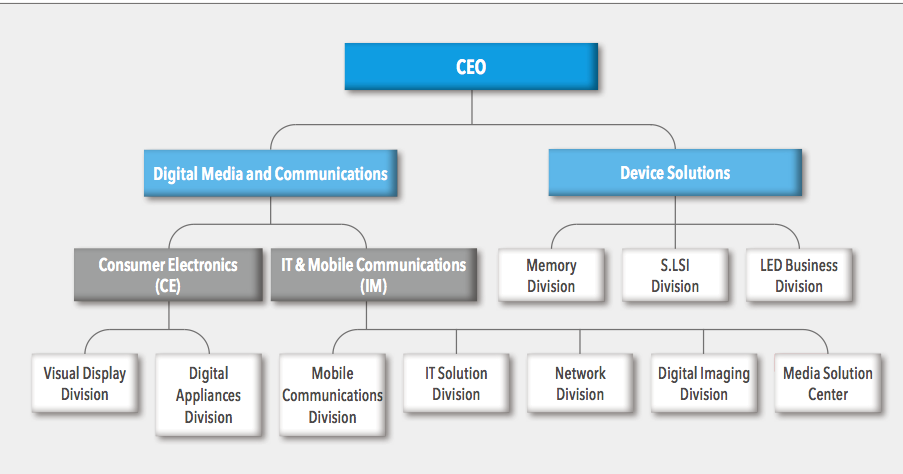 CEO

Digital Media and Communications

Device Solutions

Consumer Electronics (CE)

IT & Mobile Communications (IM)

Memory Division

S.LSI Division

LED Business Division

Visual Display Division

Digital Appliances Division

Mobile Communications Division

IT Solution Division

Network Division

Digital Imaging Division

Media Solution Center